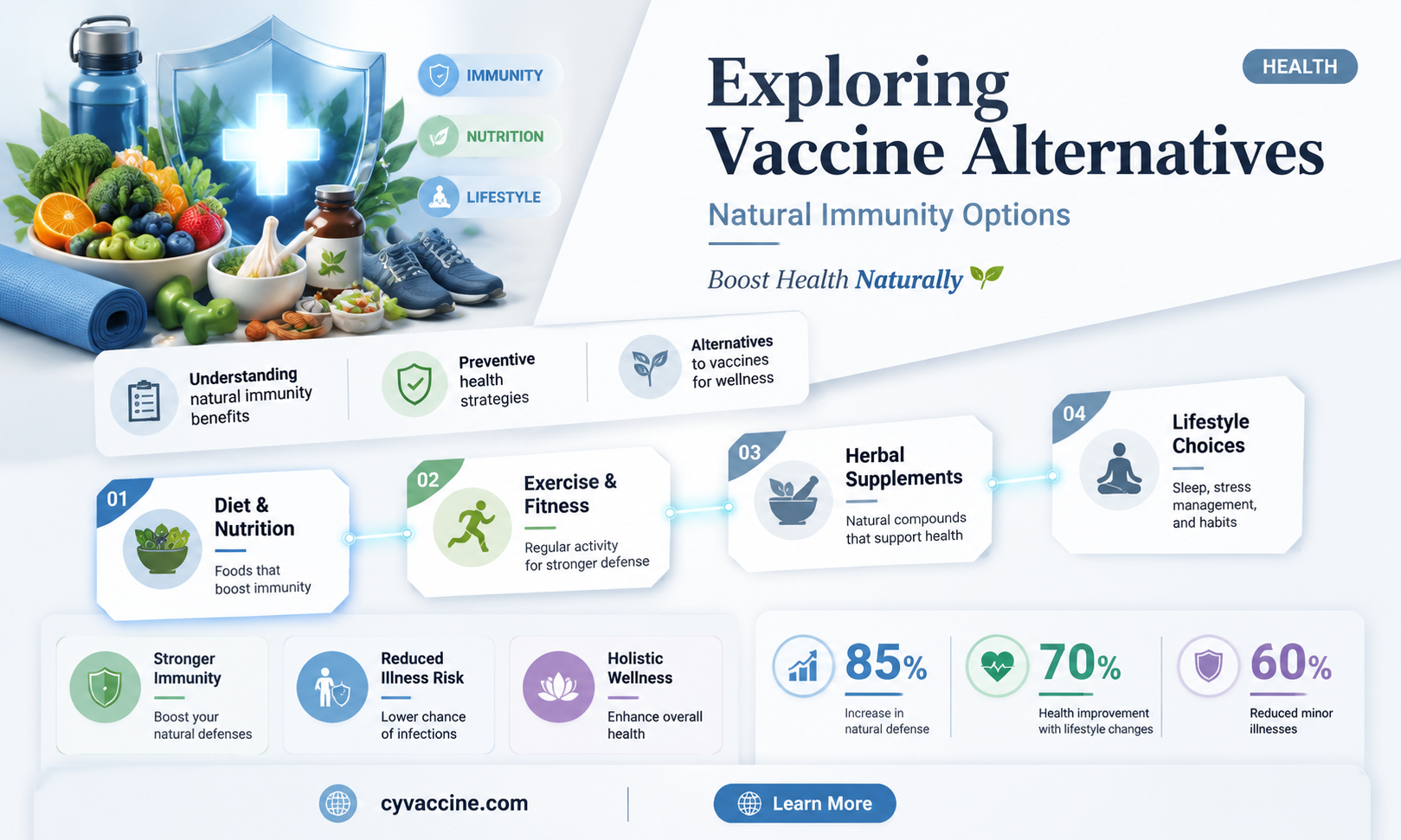 IMMUNITY
NUTRITION
LIFESTYLE

HEALTH

Exploring Vaccine Alternatives

Natural Immunity Options

Boost Health Naturally

Understanding natural immunity benefits

Preventive health strategies

Alternatives to vaccines for wellness

01
Diet & Nutrition
Foods that boost immunity

02
Exercise & Fitness
Regular activity for stronger defense

03
Herbal Supplements
Natural compounds that support health

04
Lifestyle Choices
Sleep, stress management, and habits

Stronger Immunity
Boost your natural defenses

Reduced Illness Risk
Lower chance of infections

Holistic Wellness
Enhance overall health

85%
Increase in natural defense

70%
Health improvement with lifestyle changes

60%
Reduced minor illnesses

cyvaccine.com

Learn More